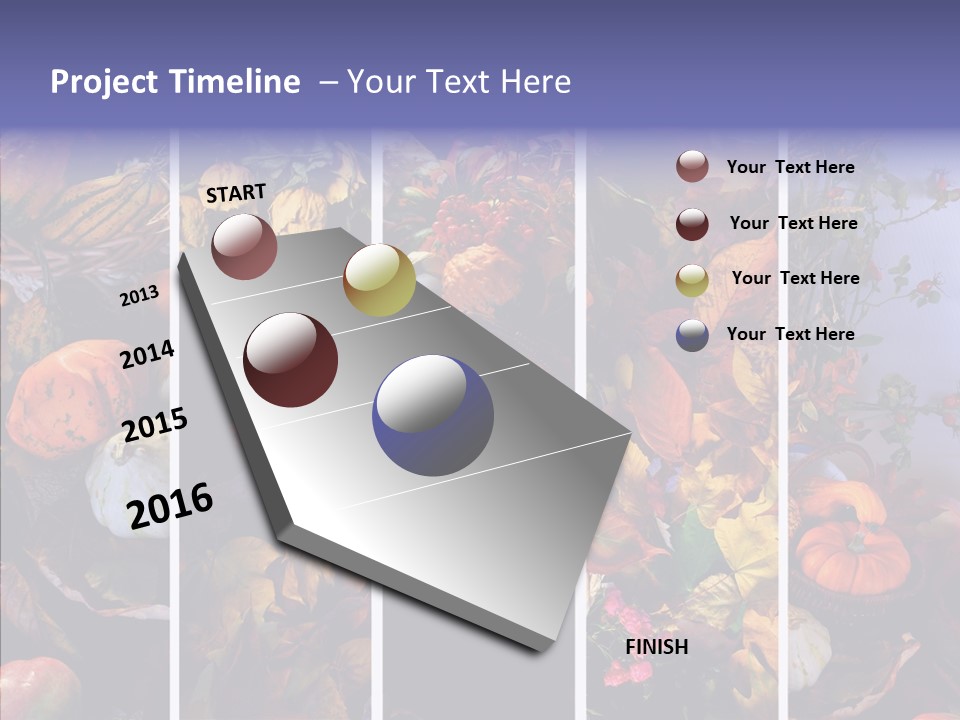 Project Timeline – Your Text Here

START

2013

2014

2015

2016

FINISH

Your Text Here

Your Text Here

Your Text Here

Your Text Here